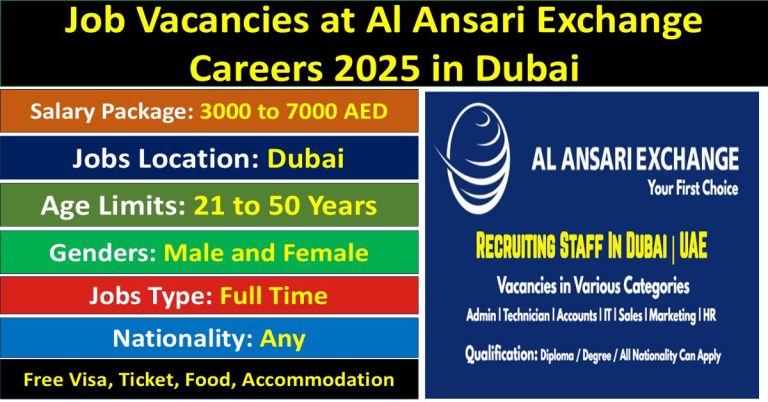 Job Vacancies at Al Ansari Exchange Careers 2025 in Dubai

Salary Package: 3000 to 7000 AED

Jobs Location: Dubai

Age Limits: 21 to 50 Years

Genders: Male and Female

Jobs Type: Full Time

Nationality: Any

Free Visa, Ticket, Food, Accommodation

AL ANSARI EXCHANGE
Your First Choice

RECRUITING STAFF IN DUBAI | UAE

Vacancies in Various Categories

Admin | Technician | Accounts | IT | Sales | Marketing | HR

Qualification: Diploma / Degree / All Nationality Can Apply